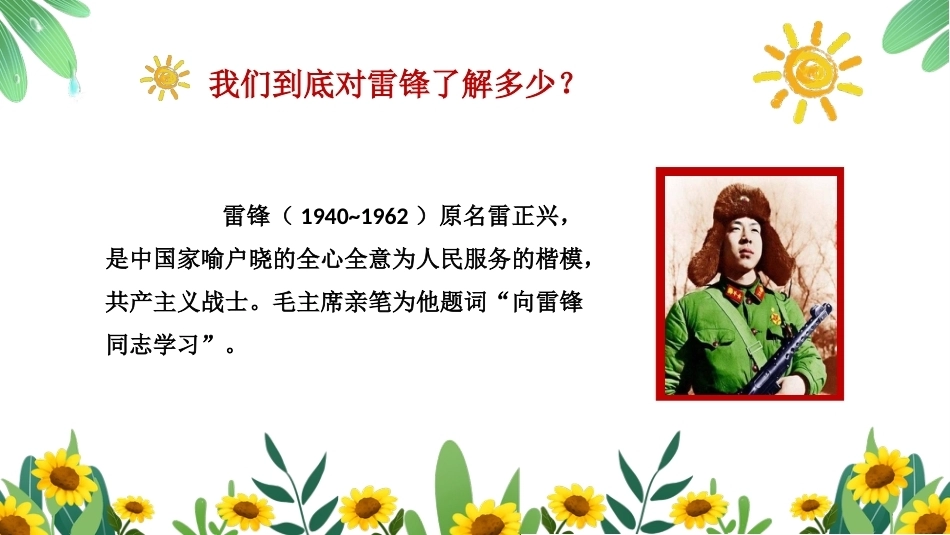 我们到底对雷锋了解多少？

雷锋（1940~1962）原名雷正兴，是中国家喻户晓的全心全意为人民服务的楷模，共产主义战士。毛主席亲笔为他题词“向雷锋同志学习”。